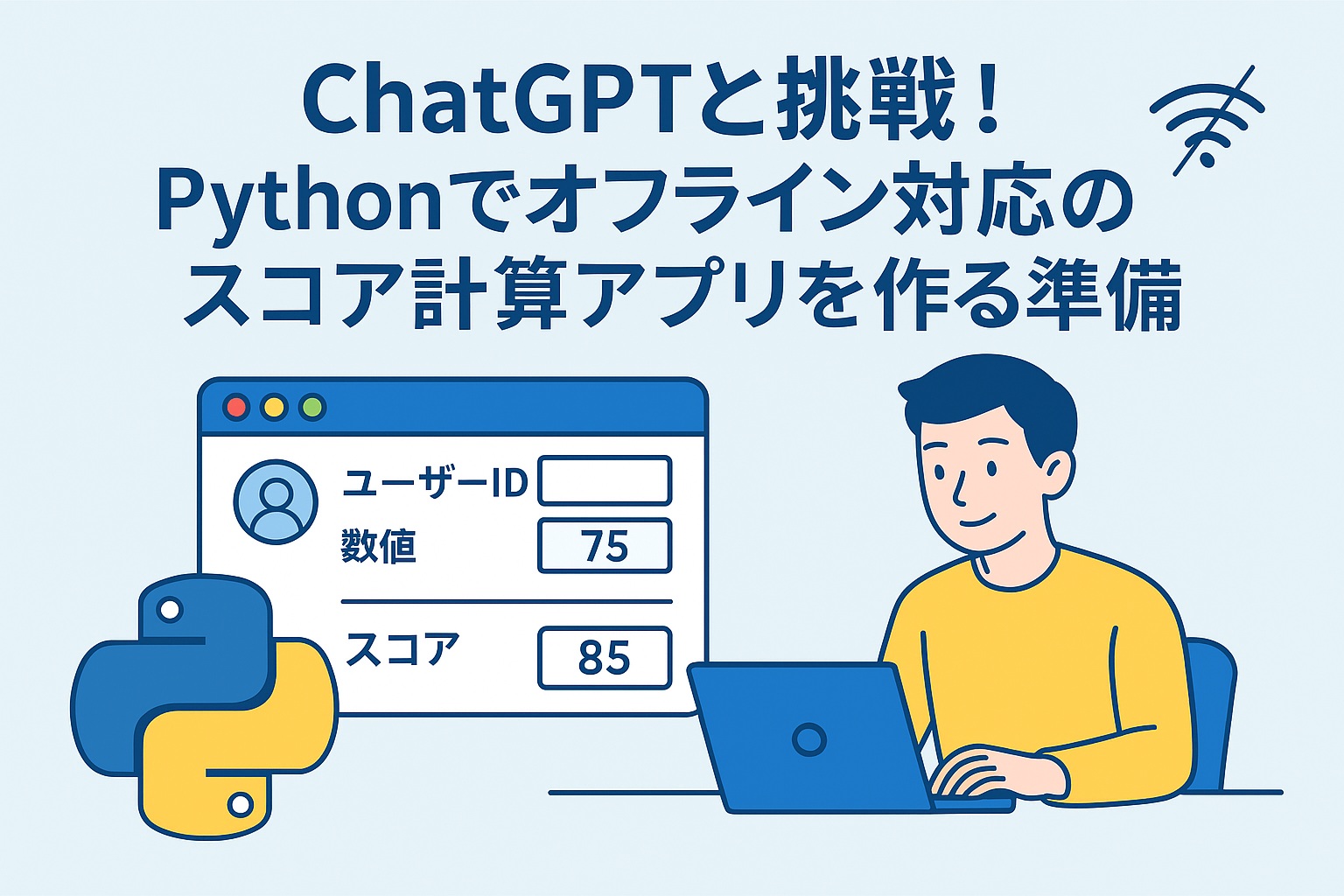 ChatGPTと挑戦！
Pythonでオフライン対応の
スコア計算アプリを作る準備

ユーザーID
数値 75
スコア 85